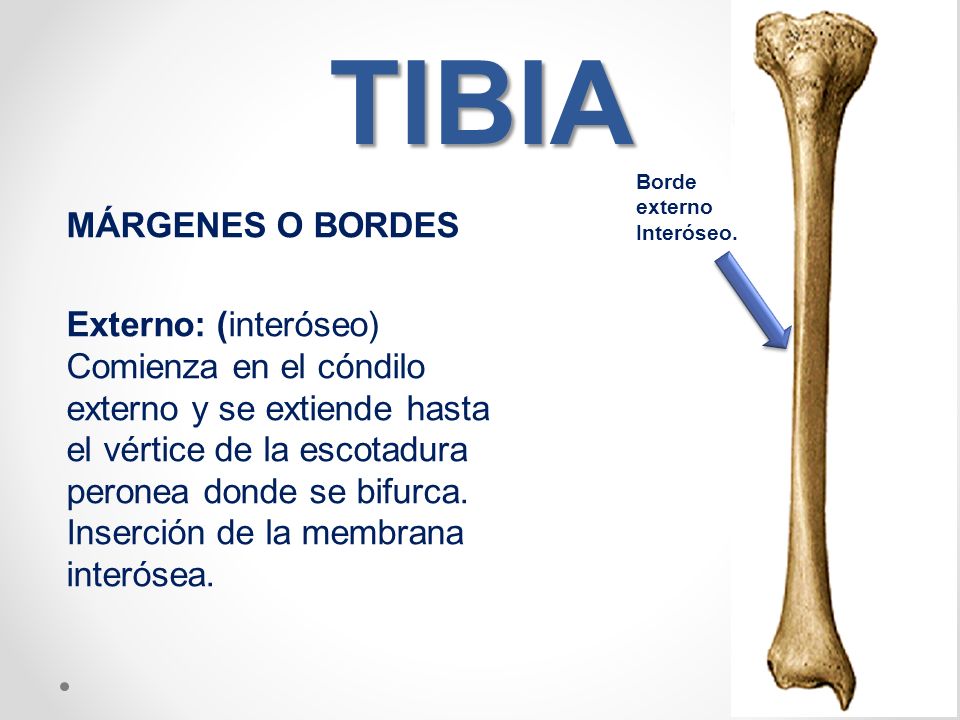 TIBIA

MÁRGENES O BORDES

Externo: (interóseo) Comienza en el cóndilo externo y se extiende hasta el vértice de la escotadura peronea donde se bifurca. Inserción de la membrana interósea.

Borde externo Interóseo.